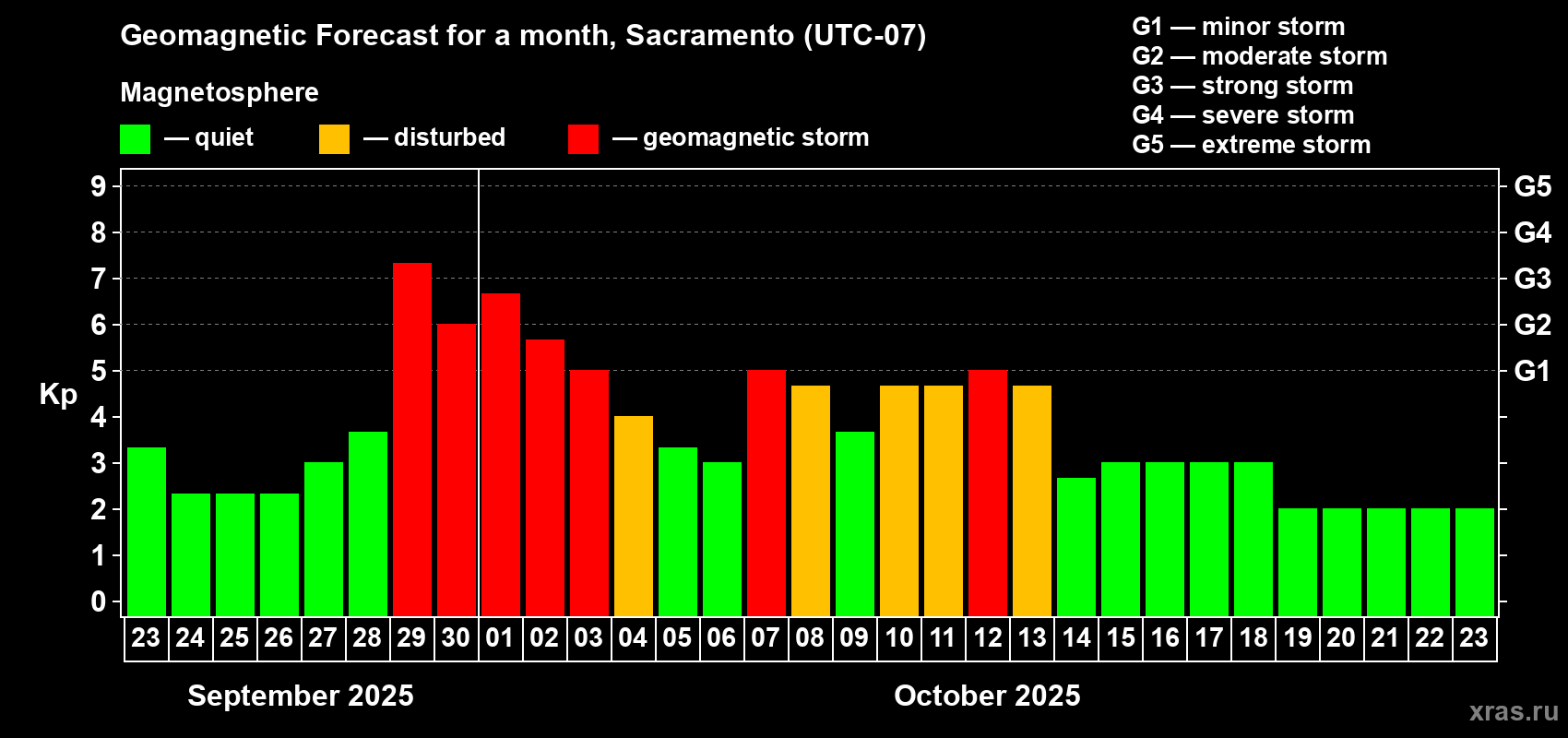 Geomagnetic Forecast for a month, Sacramento (UTC-07)

Magnetosphere

— quiet — disturbed — geomagnetic storm

G1 — minor storm
G2 — moderate storm
G3 — strong storm
G4 — severe storm
G5 — extreme storm

Kp

9
8
7
6
5
4
3
2
1
0

G5
G4
G3
G2
G1

23 24 25 26 27 28 29 30 01 02 03 04 05 06 07 08 09 10 11 12 13 14 15 16 17 18 19 20 21 22 23

September 2025

October 2025

xras.ru